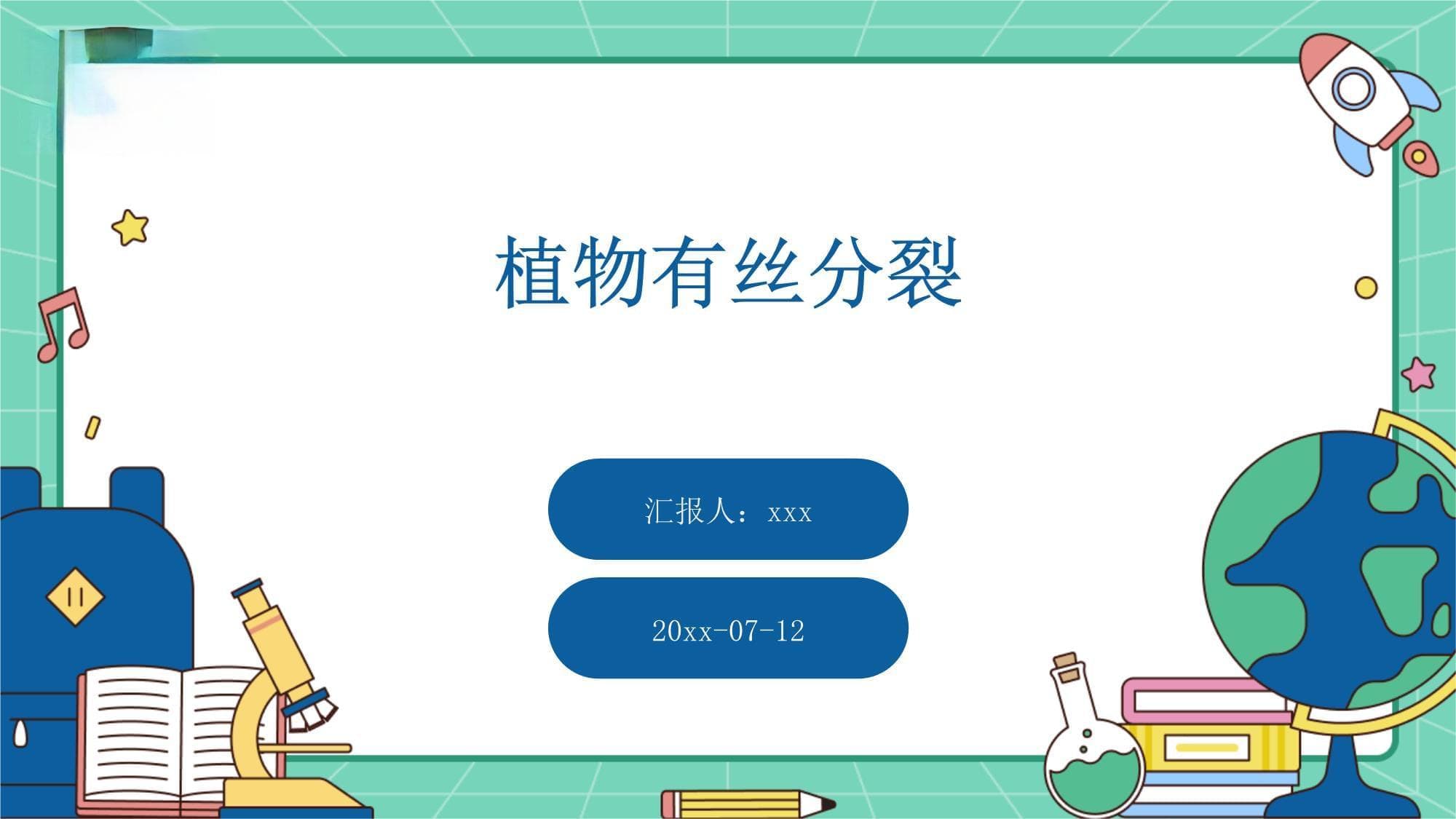 植物有丝分裂

汇报人：xxx

20xx-07-12